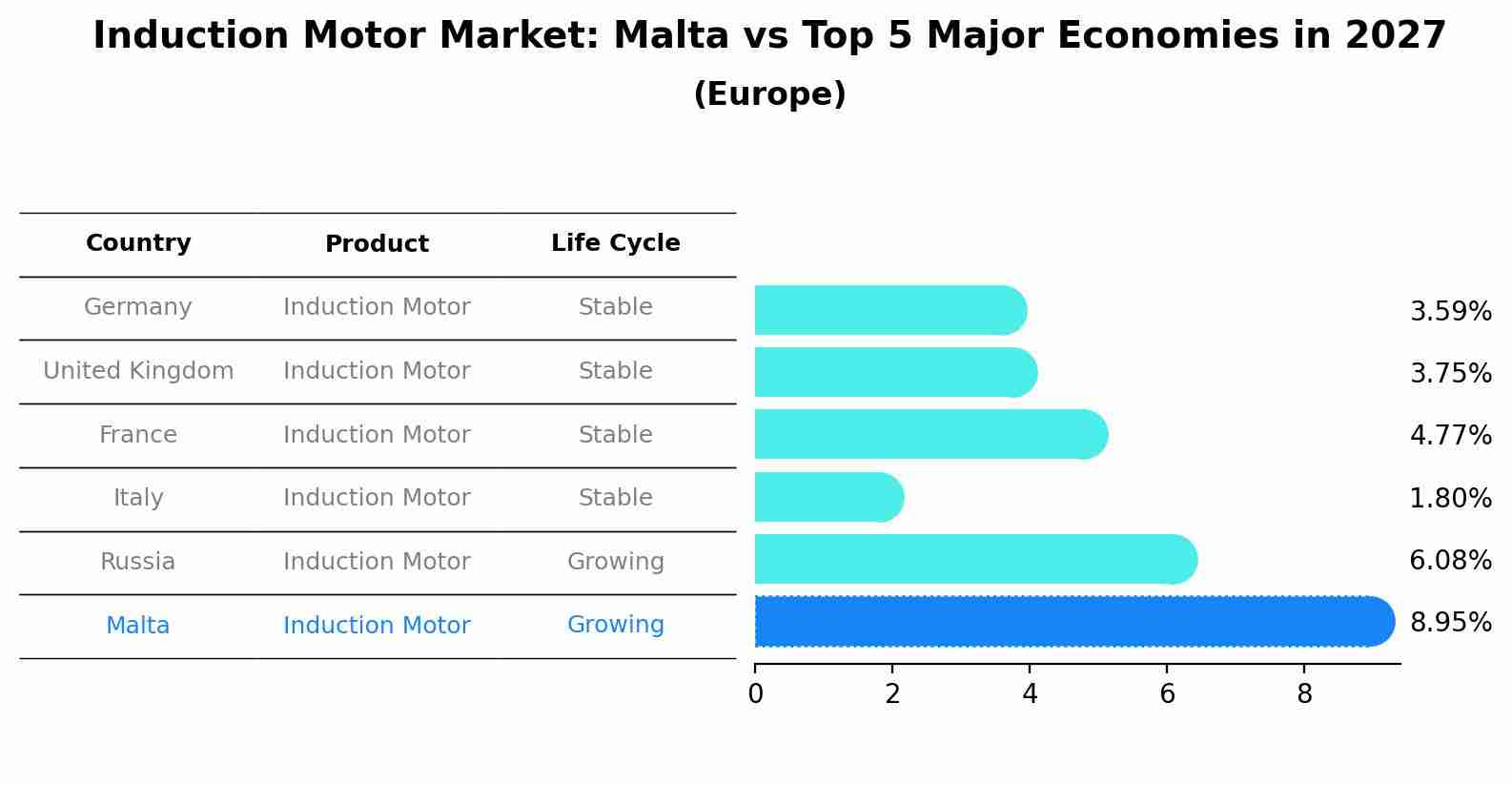 Induction Motor Market: Malta vs Top 5 Major Economies in 2027
(Europe)

| Country | Product | Life Cycle |
|---|---|---|
| Germany | Induction Motor | Stable |
| United Kingdom | Induction Motor | Stable |
| France | Induction Motor | Stable |
| Italy | Induction Motor | Stable |
| Russia | Induction Motor | Growing |
| Malta | Induction Motor | Growing |

3.59%
3.75%
4.77%
1.80%
6.08%
8.95%

0 2 4 6 8